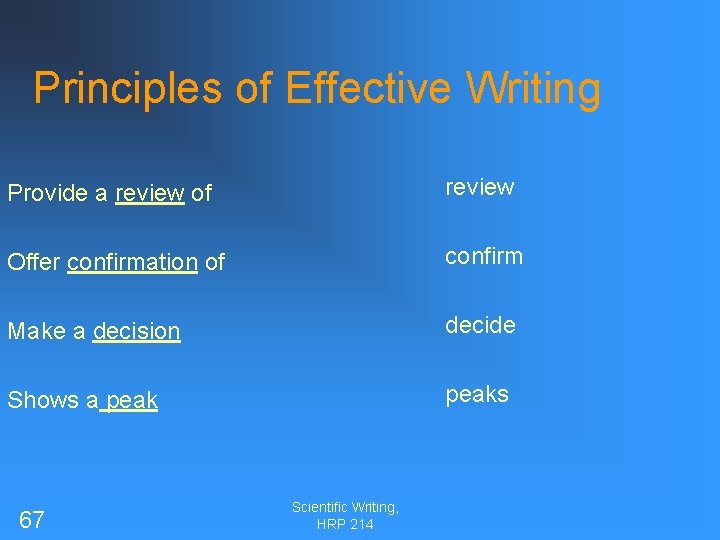 Principles of Effective Writing

Provide a review of

Offer confirmation of

Make a decision

Shows a peak

review

confirm

decide

peaks

67

Scientific Writing, HRP 214